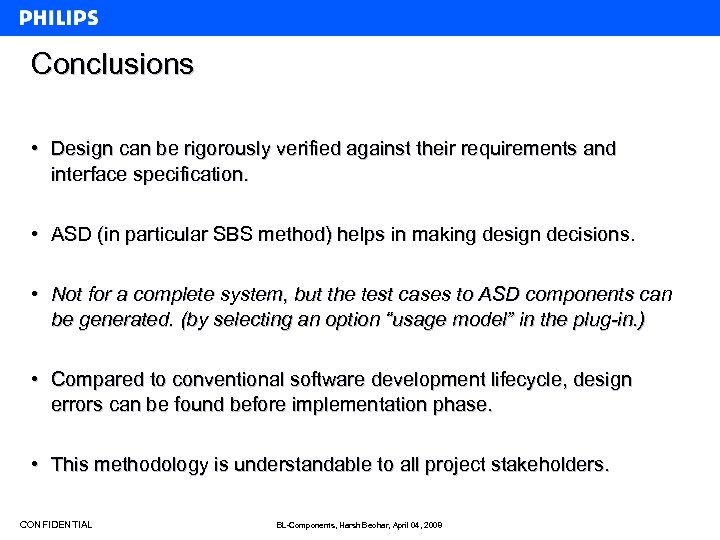 PHILIPS

Conclusions

• Design can be rigorously verified against their requirements and interface specification.

• ASD (in particular SBS method) helps in making design decisions.

• Not for a complete system, but the test cases to ASD components can be generated. (by selecting an option “usage model” in the plug-in.)

• Compared to conventional software development lifecycle, design errors can be found before implementation phase.

• This methodology is understandable to all project stakeholders.

CONFIDENTIAL

BL-Components, Harsh Beohar, April 04, 2009